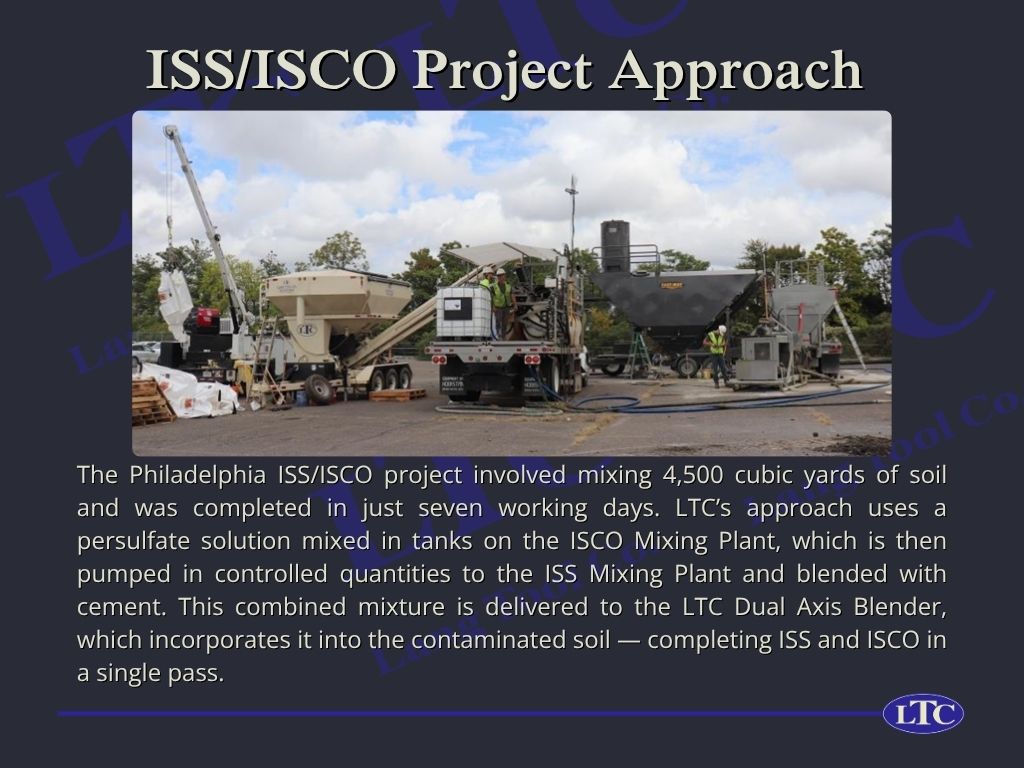 ISS/ISCO Project Approach

The Philadelphia ISS/ISCO project involved mixing 4,500 cubic yards of soil and was completed in just seven working days. LTC's approach uses a persulfate solution mixed in tanks on the ISCO Mixing Plant, which is then pumped in controlled quantities to the ISS Mixing Plant and blended with cement. This combined mixture is delivered to the LTC Dual Axis Blender, which incorporates it into the contaminated soil — completing ISS and ISCO in a single pass.

LTC